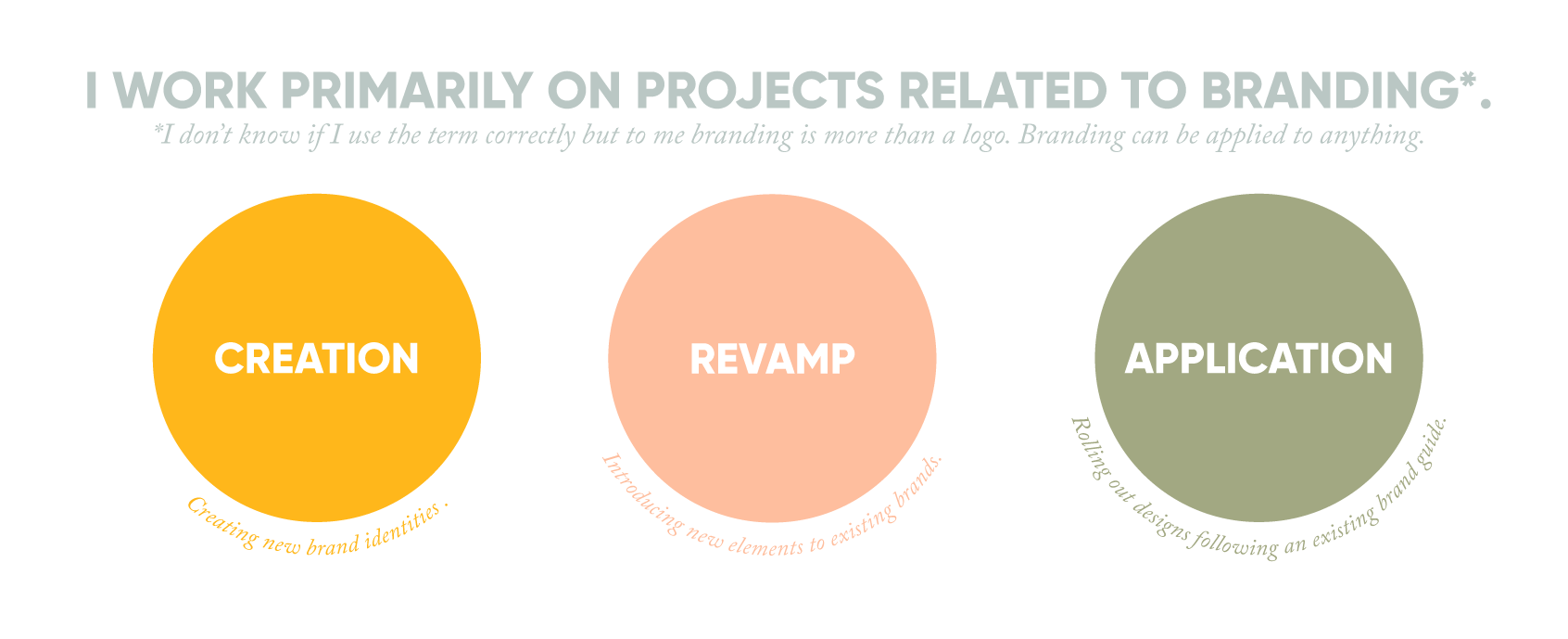 I WORK PRIMARILY ON PROJECTS RELATED TO BRANDING*.

*I don't know if I use the term correctly but to me branding is more than a logo. Branding can be applied to anything.

CREATION

Creating new brand identities .

REVAMP

Introducing new elements to existing brands.

APPLICATION

Rolling out designs following an existing brand guide.